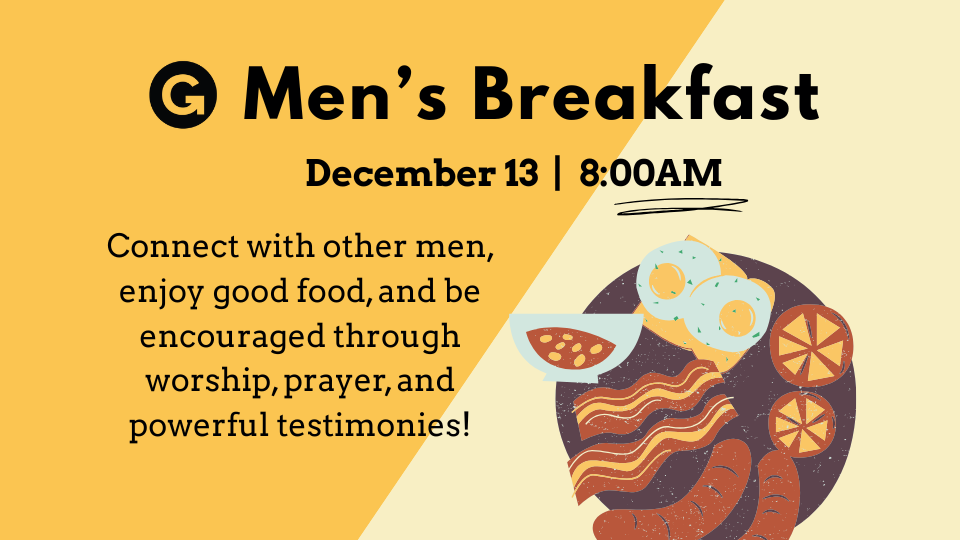 G Men's Breakfast

December 13 | 8:00AM

Connect with other men, enjoy good food, and be encouraged through worship, prayer, and powerful testimonies!